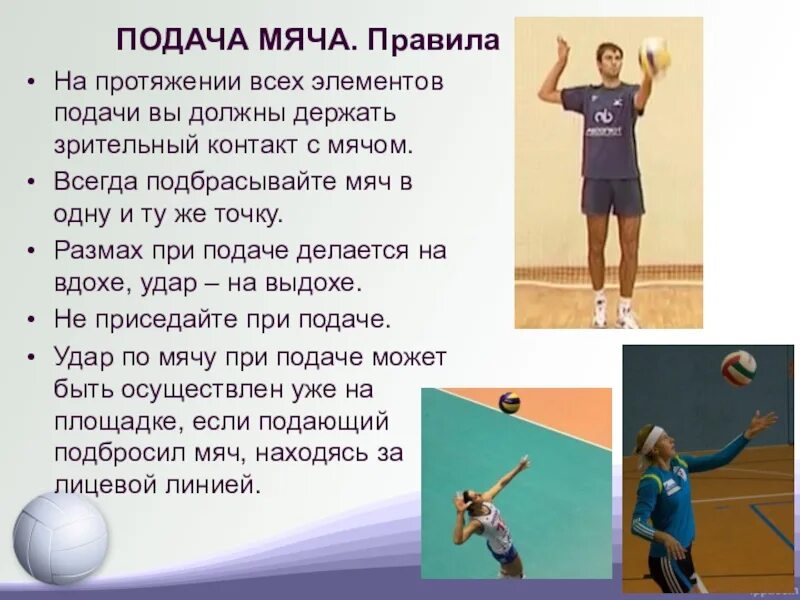 ПОДАЧА МЯЧА. Правила

• На протяжении всех элементов подачи вы должны держать зрительный контакт с мячом.
• Всегда подбрасывайте мяч в одну и ту же точку.
• Размах при подаче делается на вдохе, удар – на выдохе.
• Не приседайте при подаче.
• Удар по мячу при подаче может быть осуществлен уже на площадке, если подающий подбросил мяч, находясь за лицевой линией.